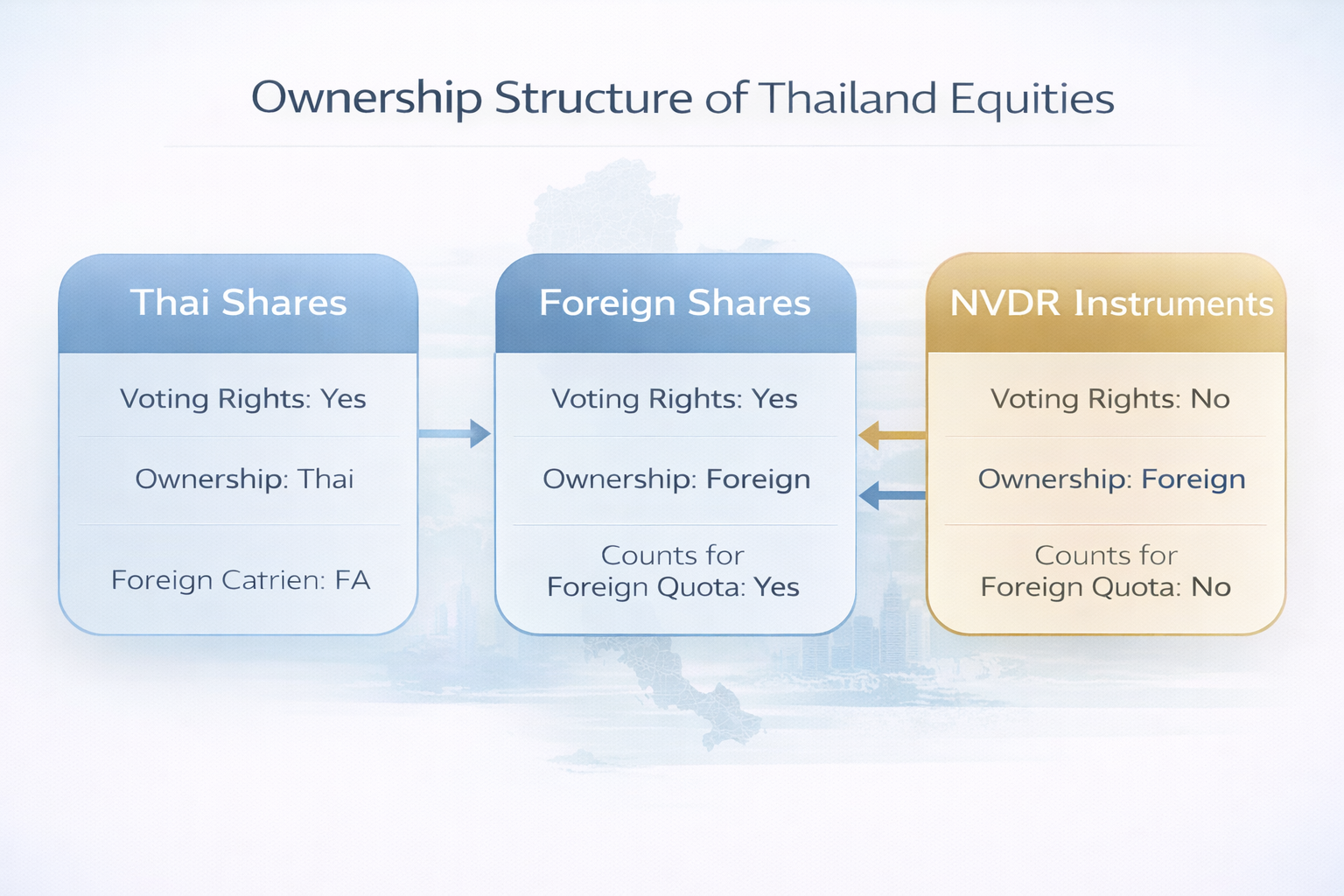 Ownership Structure of Thailand Equities

Thai Shares

Voting Rights: Yes

Ownership: Thai

Foreign Catrien: FA

Foreign Shares

Voting Rights: Yes

Ownership: Foreign

Counts for Foreign Quota: Yes

NVDR Instruments

Voting Rights: No

Ownership: Foreign

Counts for Foreign Quota: No